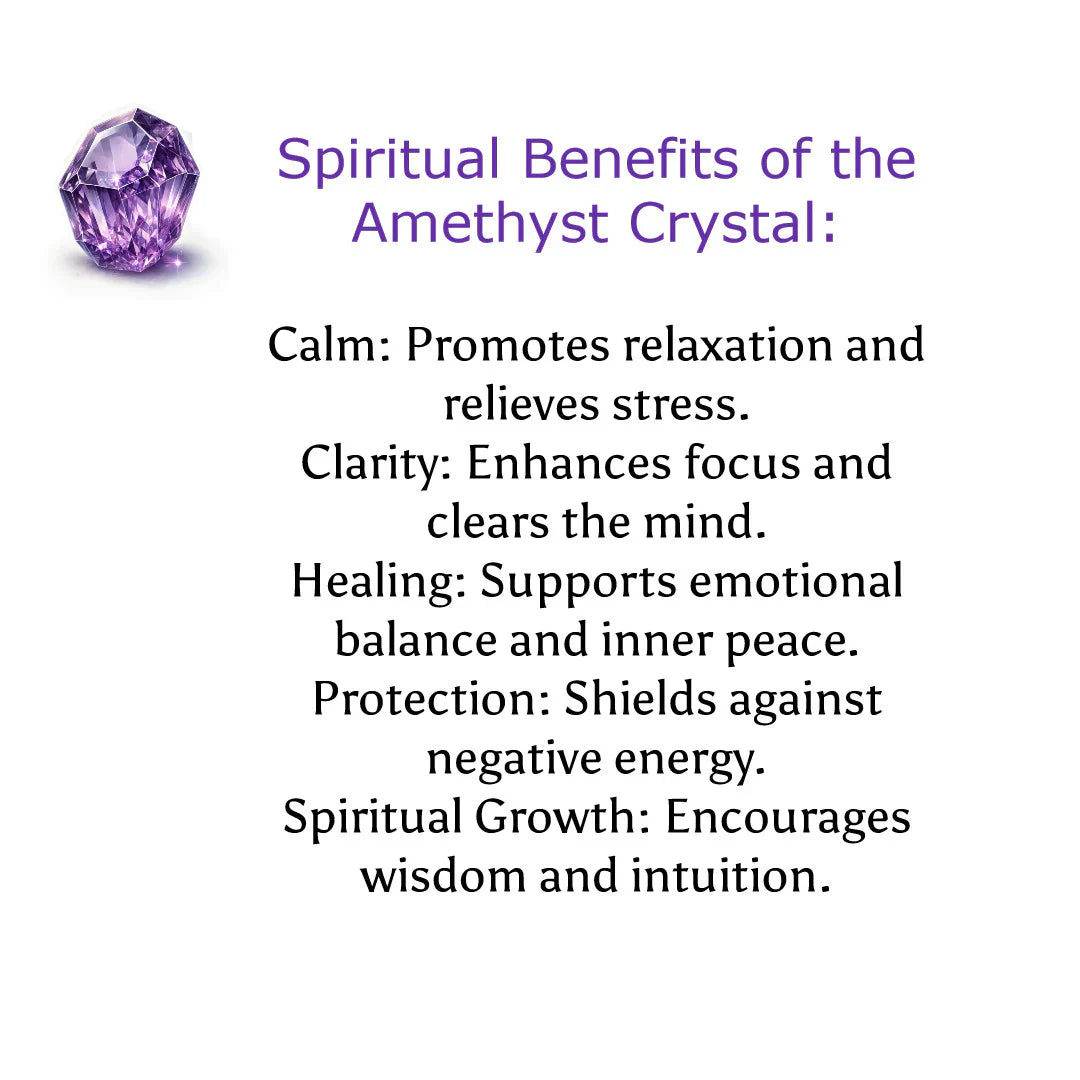 Spiritual Benefits of the Amethyst Crystal:

Calm: Promotes relaxation and relieves stress.
Clarity: Enhances focus and clears the mind.
Healing: Supports emotional balance and inner peace.
Protection: Shields against negative energy.
Spiritual Growth: Encourages wisdom and intuition.